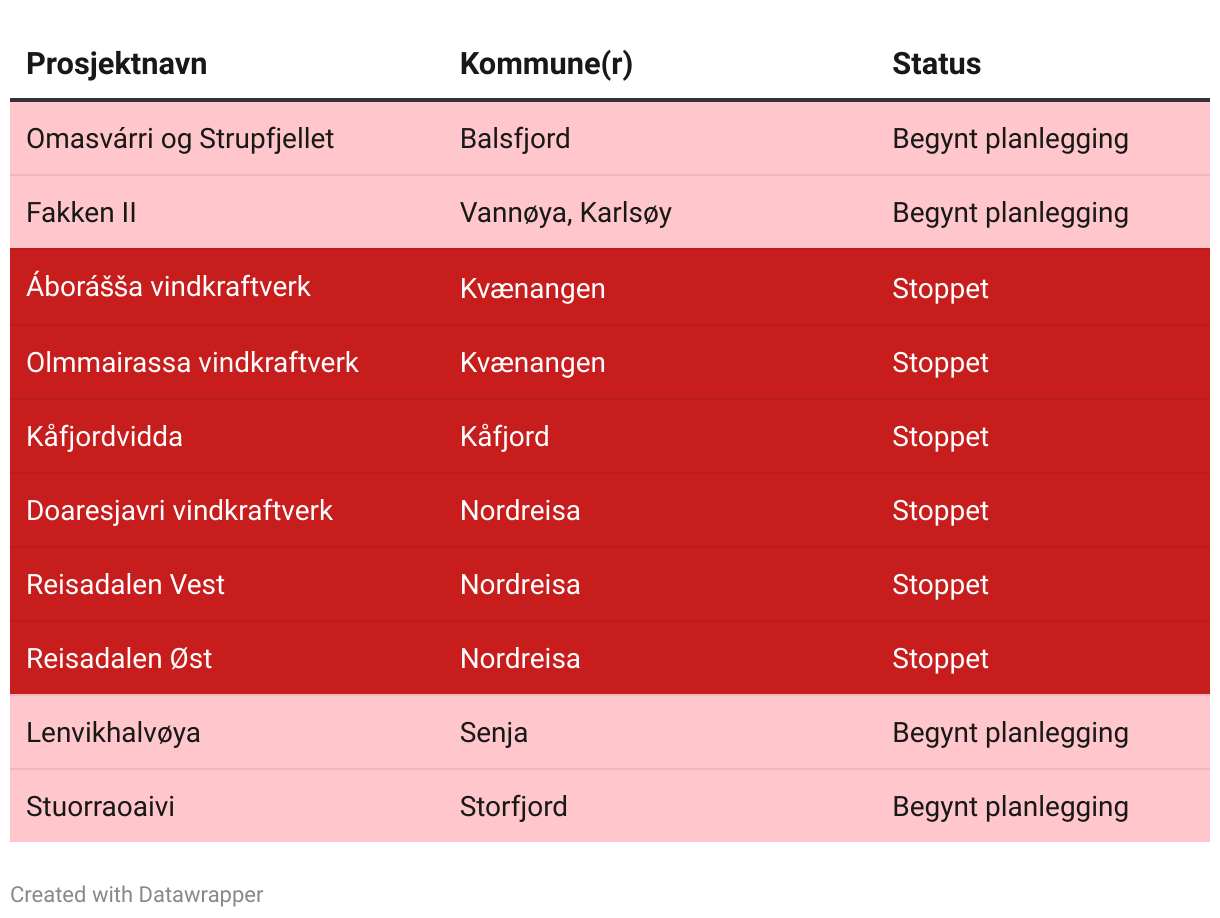 | Prosjektnavn | Kommune(r) | Status |
|---|---|---|
| Omasvárri og Strupfjellet | Balsfjord | Begynt planlegging |
| Fakken II | Vannøya, Karlsøy | Begynt planlegging |
| Áborášša vindkraftverk | Kvænangen | Stoppet |
| Olmmairassa vindkraftverk | Kvænangen | Stoppet |
| Kåfjordvidda | Kåfjord | Stoppet |
| Doaresjavri vindkraftverk | Nordreisa | Stoppet |
| Reisadalen Vest | Nordreisa | Stoppet |
| Reisadalen Øst | Nordreisa | Stoppet |
| Lenvikhalvøya | Senja | Begynt planlegging |
| Stuorraoaivi | Storfjord | Begynt planlegging |

Created with Datawrapper